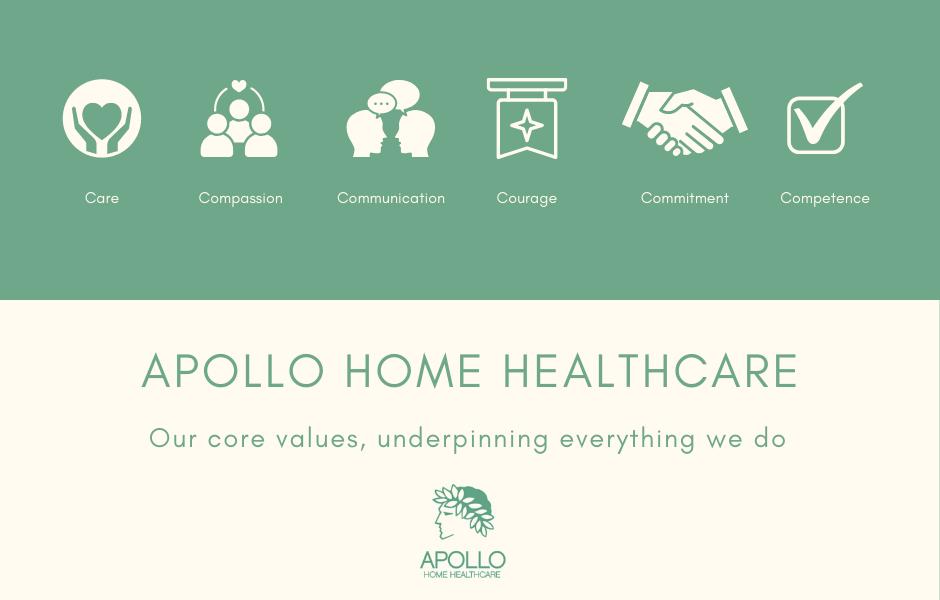 Care

Compassion

Communication

Courage

Commitment

Competence

APOLLO HOME HEALTHCARE

Our core values, underpinning everything we do

APOLLO
HOME HEALTHCARE